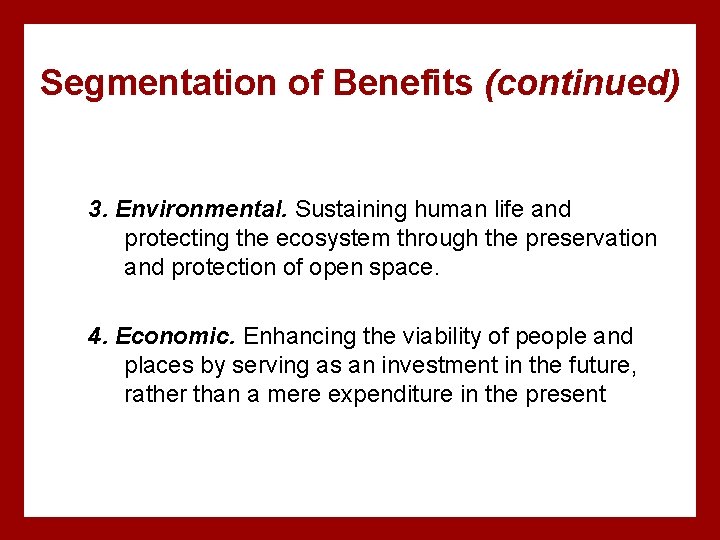 Segmentation of Benefits (continued)

3. Environmental. Sustaining human life and protecting the ecosystem through the preservation and protection of open space.

4. Economic. Enhancing the viability of people and places by serving as an investment in the future, rather than a mere expenditure in the present